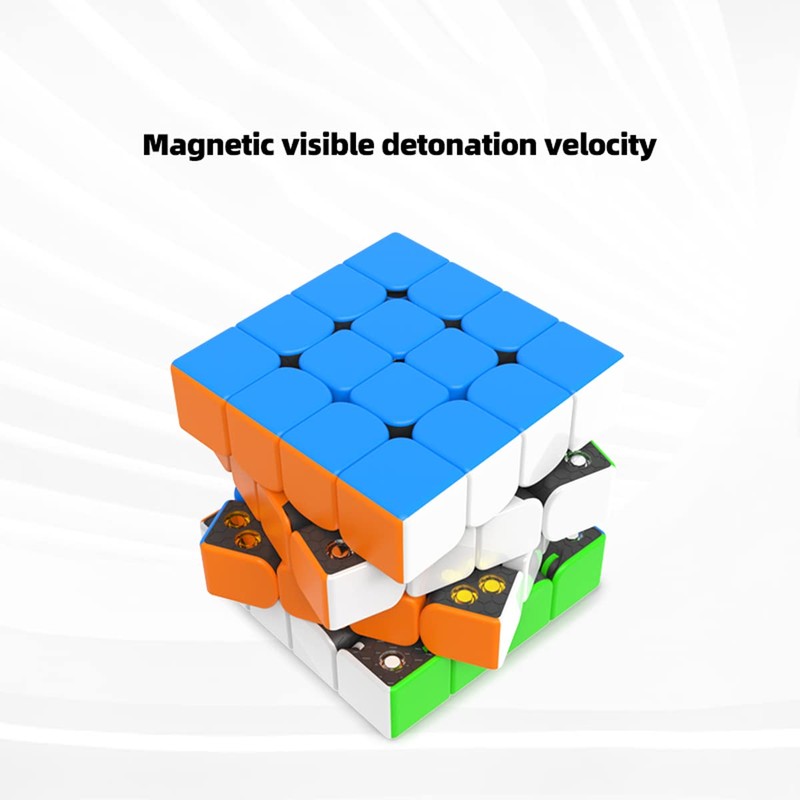 Magnetic visible detonation velocity